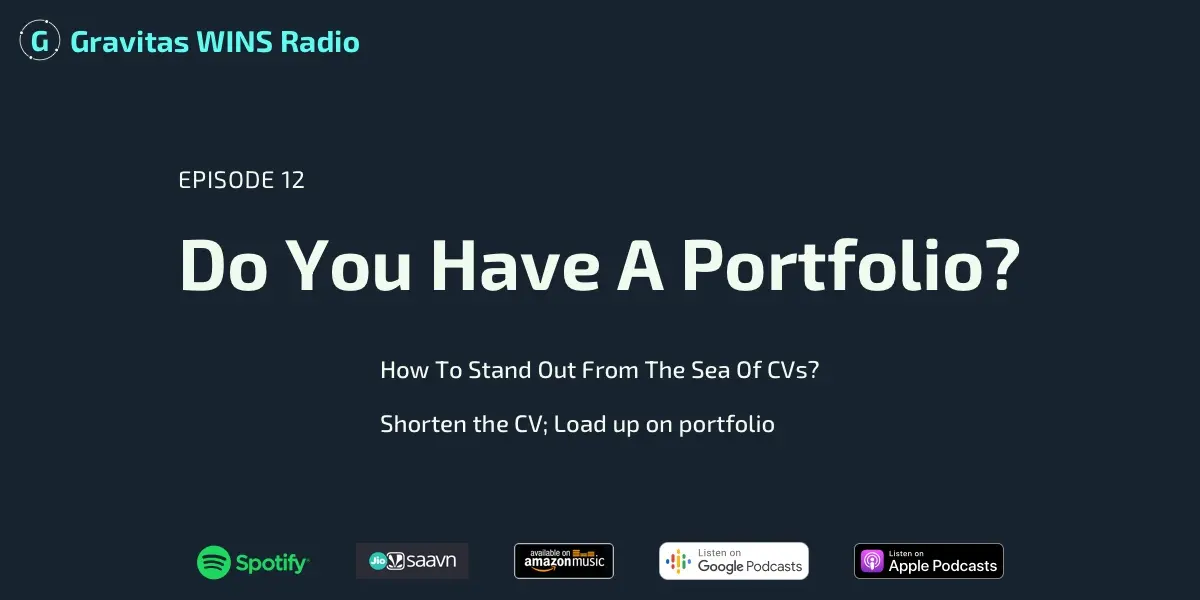 G Gravitas WINS Radio

EPISODE 12

Do You Have A Portfolio?

How To Stand Out From The Sea Of CVs?

Shorten the CV; Load up on portfolio

Spotify

Jio saavn

available on amazon music

Listen on Google Podcasts

Listen on Apple Podcasts